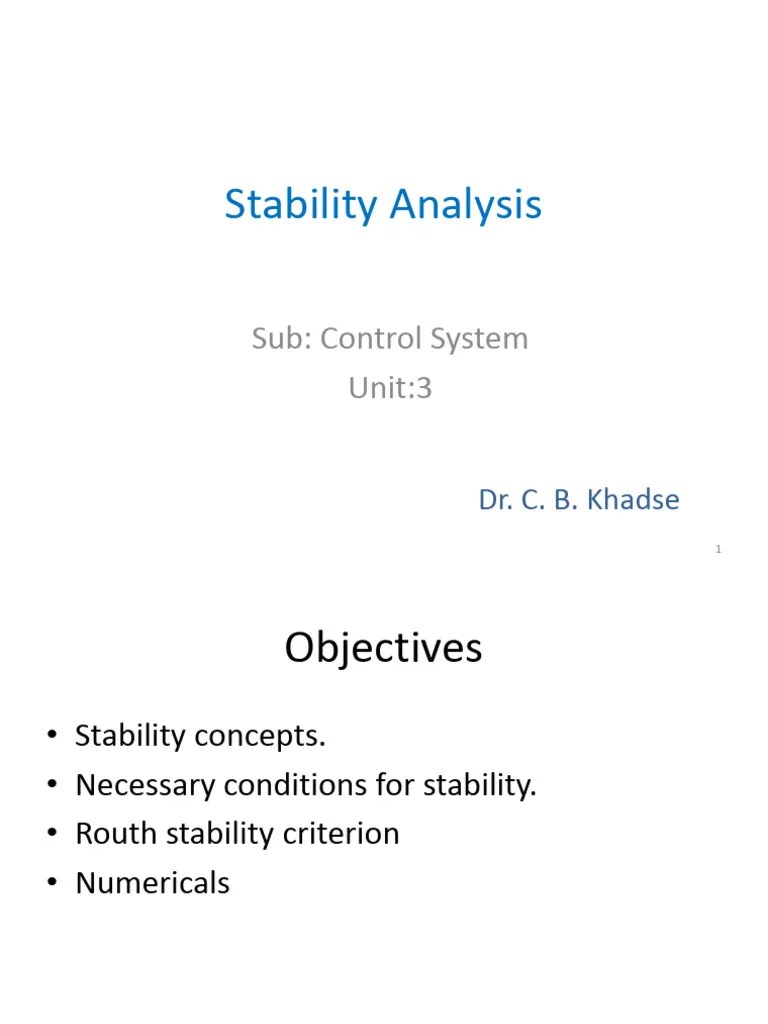 Stability Analysis

Sub: Control System
Unit:3

Dr. C. B. Khadse

1

Objectives

• Stability concepts.
• Necessary conditions for stability.
• Routh stability criterion
• Numericals